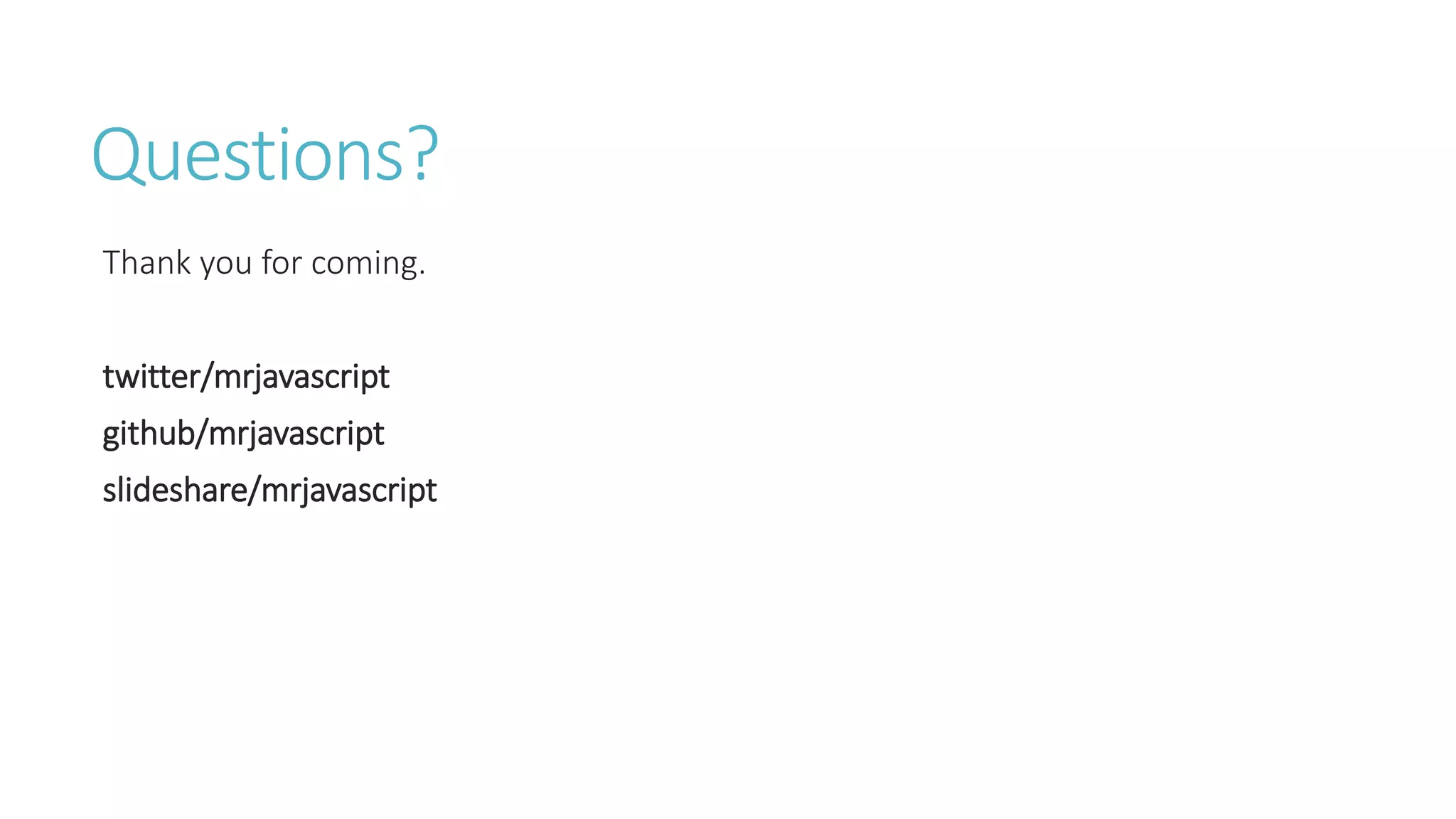 Questions?

Thank you for coming.

twitter/mrjavascript
github/mrjavascript
slideshare/mrjavascript